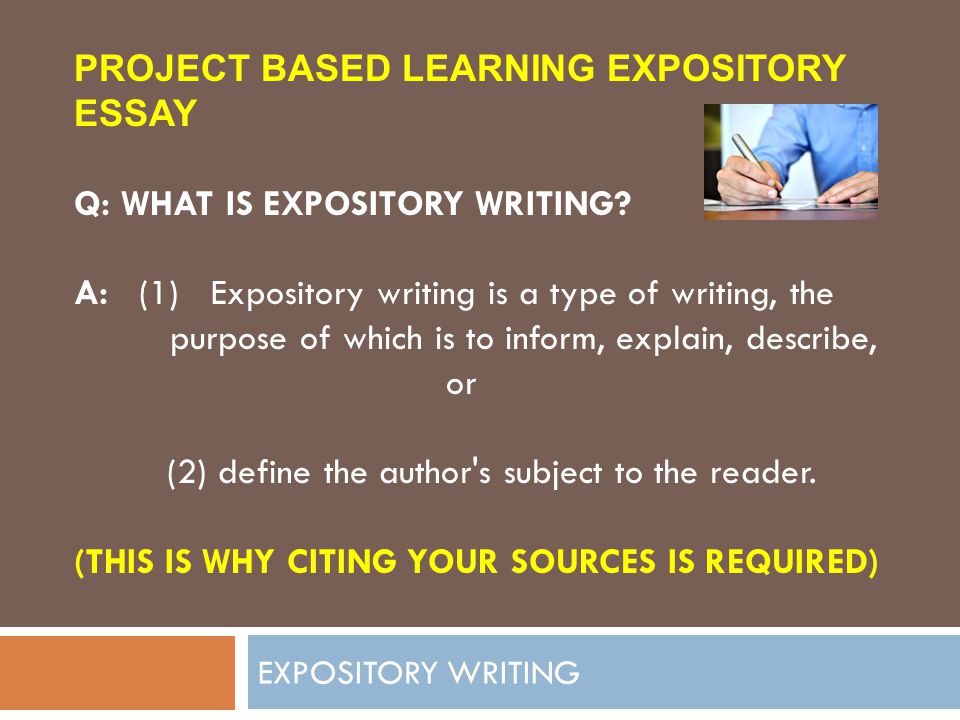 PROJECT BASED LEARNING EXPOSITORY ESSAY

Q: WHAT IS EXPOSITORY WRITING?

A: (1) Expository writing is a type of writing, the purpose of which is to inform, explain, describe, or

(2) define the author's subject to the reader.

(THIS IS WHY CITING YOUR SOURCES IS REQUIRED)

EXPOSITORY WRITING